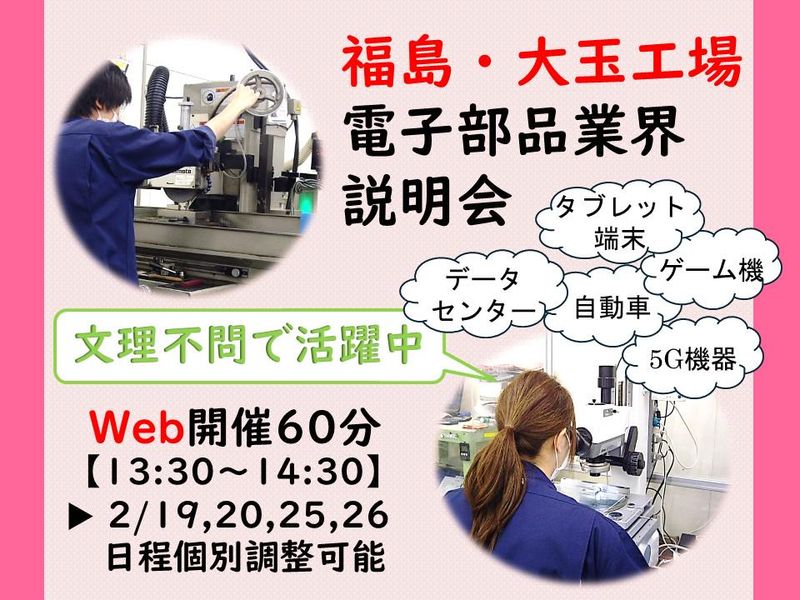 福島・大玉工場
電子部品業界
説明会

タブレット端末
ゲーム機
データセンター
自動車
5G機器

文理不問で活躍中

Web開催60分
【13:30～14:30】
▶ 2/19,20,25,26
日程個別調整可能